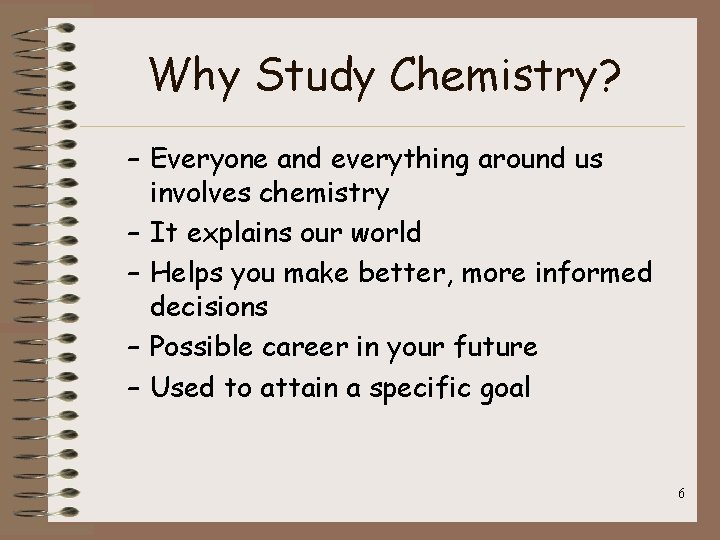 Why Study Chemistry?

– Everyone and everything around us involves chemistry
– It explains our world
– Helps you make better, more informed decisions
– Possible career in your future
– Used to attain a specific goal

6